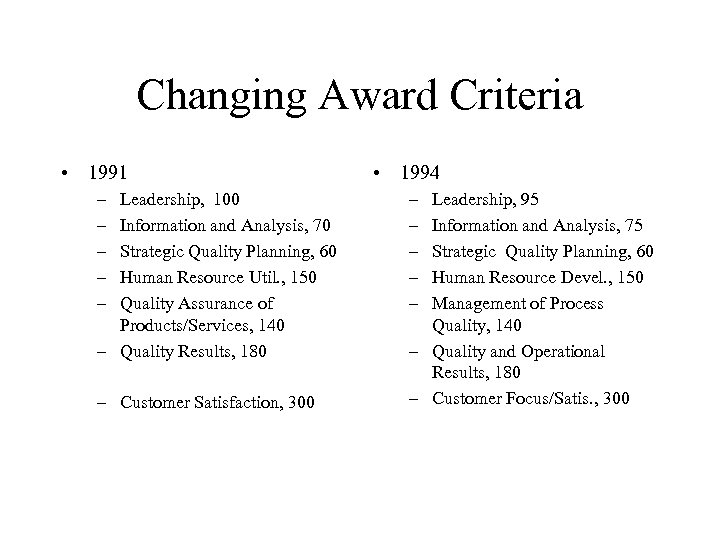 Changing Award Criteria

• 1991
– Leadership, 100
– Information and Analysis, 70
– Strategic Quality Planning, 60
– Human Resource Util., 150
– Quality Assurance of Products/Services, 140
– Quality Results, 180
– Customer Satisfaction, 300

• 1994
– Leadership, 95
– Information and Analysis, 75
– Strategic Quality Planning, 60
– Human Resource Devel., 150
– Management of Process Quality, 140
– Quality and Operational Results, 180
– Customer Focus/Satis., 300